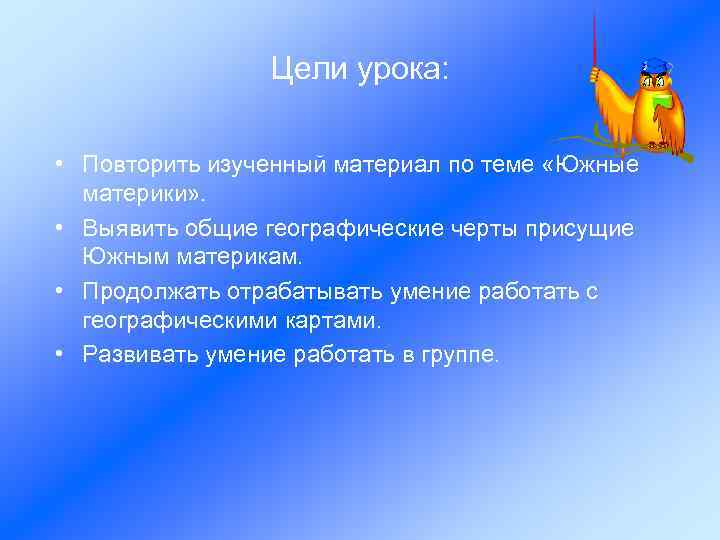 Цели урока:

• Повторить изученный материал по теме «Южные материки».
• Выявить общие географические черты присущие Южным материкам.
• Продолжать отрабатывать умение работать с географическими картами.
• Развивать умение работать в группе.